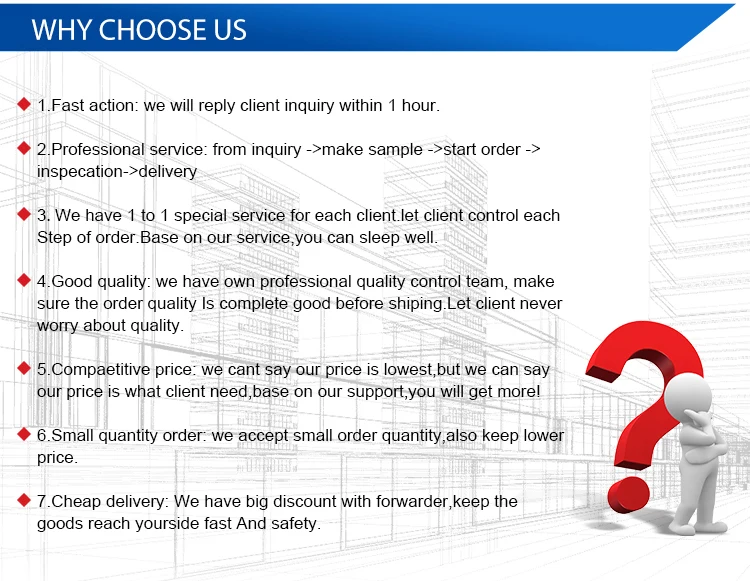 WHY CHOOSE US

1.Fast action: we will reply client inquiry within 1 hour.

2.Professional service: from inquiry ->make sample ->start order -> inspecation->delivery

3. We have 1 to 1 special service for each client.let client control each Step of order.Base on our service,you can sleep well.

4.Good quality: we have own professional quality control team, make sure the order quality Is complete good before shiping.Let client never worry about quality.

5.Compaetitive price: we cant say our price is lowest,but we can say our price is what client need,base on our support,you will get more!

6.Small quantity order: we accept small order quantity,also keep lower price.

7.Cheap delivery: We have big discount with forwarder,keep the goods reach yourside fast And safety.